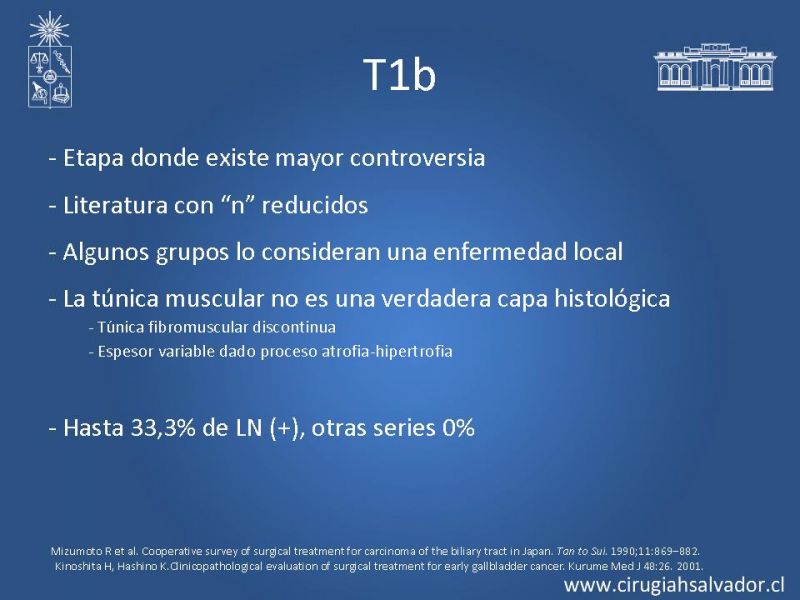 T1b

- Etapa donde existe mayor controversia

- Literatura con “n” reducidos

- Algunos grupos lo consideran una enfermedad local

- La túnica muscular no es una verdadera capa histológica

- Túnica fibromuscular discontinua

- Espesor variable dado proceso atrofia-hipertrofia

- Hasta 33,3% de LN (+), otras series 0%

Mizumoto R et al. Cooperative survey of surgical treatment for carcinoma of the biliary tract in Japan. Tan to Sui. 1990;11:869–882.
Kinoshita H, Hashino K. Clinicopathological evaluation of surgical treatment for early gallbladder cancer. Kurume Med J 48:26. 2001.

www.cirugiahsalvador.cl